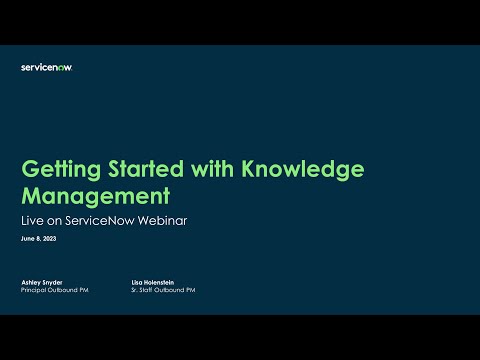 servicenow.

Getting Started with Knowledge Management
Live on ServiceNow Webinar
June 8, 2023

Ashley Snyder
Principal Outbound PM

Lisa Holenstein
Sr. Staff Outbound PM